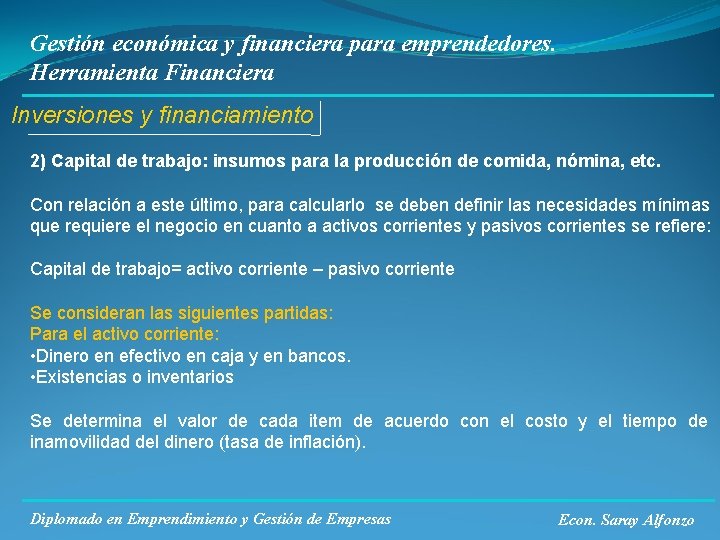 Gestión económica y financiera para emprendedores.
Herramienta Financiera

Inversiones y financiamiento

2) Capital de trabajo: insumos para la producción de comida, nómina, etc.

Con relación a este último, para calcularlo se deben definir las necesidades mínimas que requiere el negocio en cuanto a activos corrientes y pasivos corrientes se refiere:

Capital de trabajo= activo corriente – pasivo corriente

Se consideran las siguientes partidas:
Para el activo corriente:
•Dinero en efectivo en caja y en bancos.
•Existencias o inventarios

Se determina el valor de cada item de acuerdo con el costo y el tiempo de inamovilidad del dinero (tasa de inflación).

Diplomado en Emprendimiento y Gestión de Empresas

Econ. Saray Alfonzo